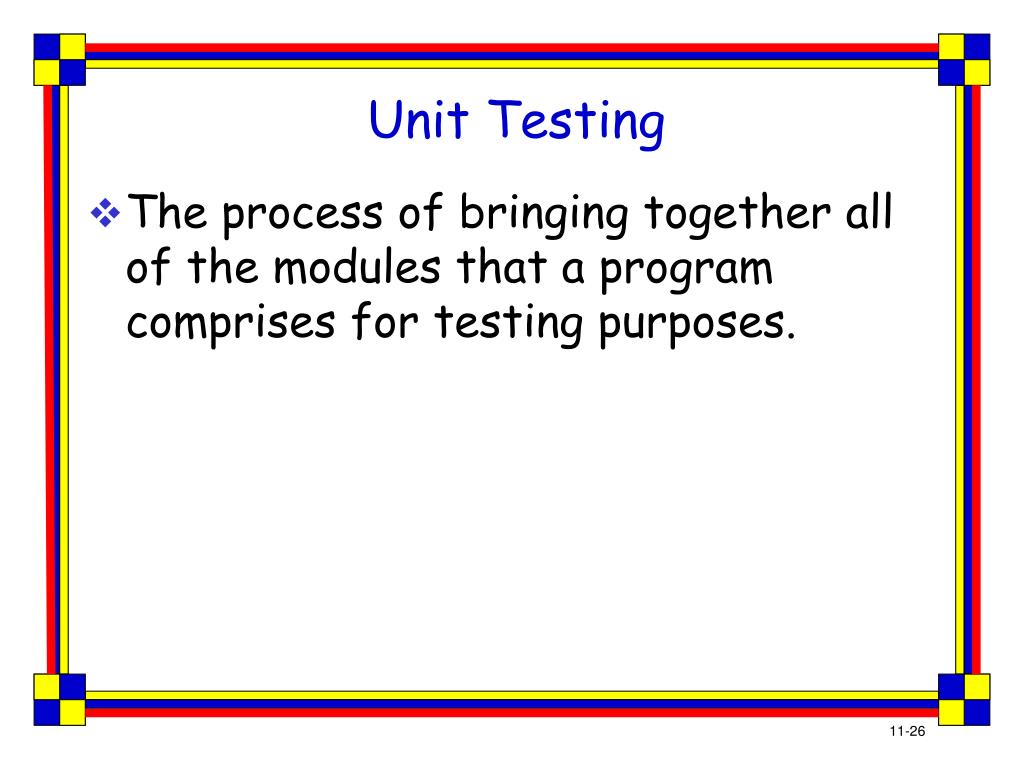 Unit Testing

❖ The process of bringing together all of the modules that a program comprises for testing purposes.

11-26